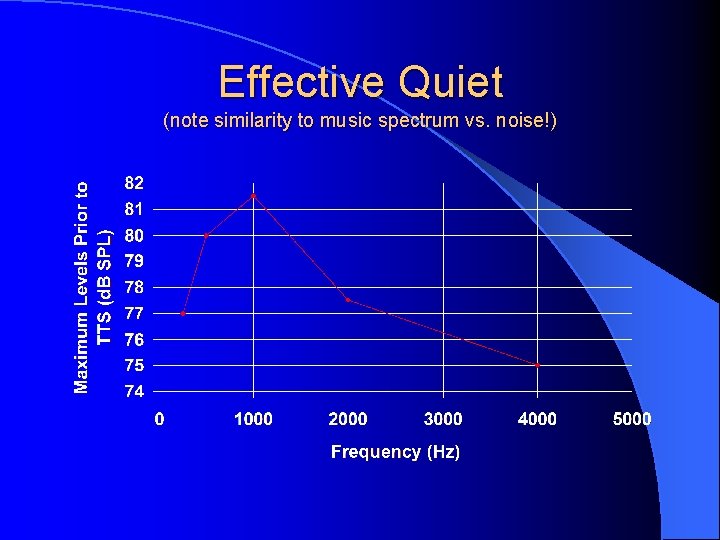 Effective Quiet
(note similarity to music spectrum vs. noise!)

Maximum Levels Prior to TTS (dB SPL)

82
81
80
79
78
77
76
75
74

0
1000
2000
3000
4000
5000

Frequency (Hz)